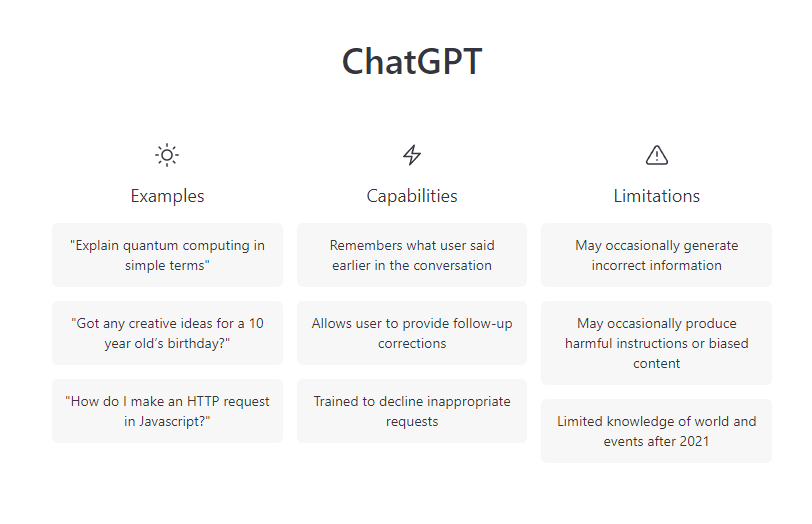 ChatGPT

Examples

"Explain quantum computing in simple terms"

"Got any creative ideas for a 10 year old's birthday?"

"How do I make an HTTP request in Javascript?"

Capabilities

Remembers what user said earlier in the conversation

Allows user to provide follow-up corrections

Trained to decline inappropriate requests

Limitations

May occasionally generate incorrect information

May occasionally produce harmful instructions or biased content

Limited knowledge of world and events after 2021